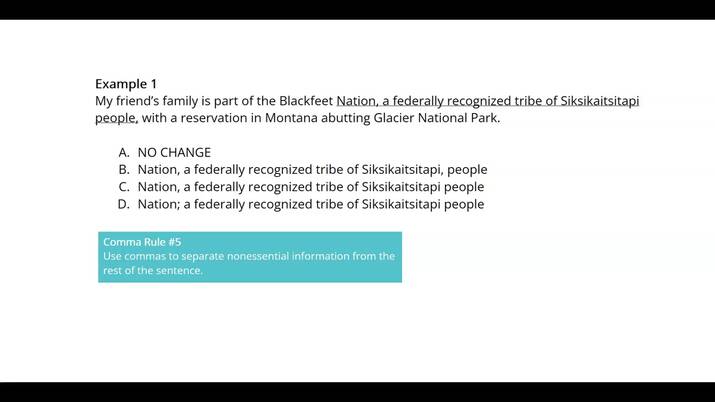 Example 1
My friend's family is part of the Blackfeet Nation, a federally recognized tribe of Siksikaitsitapi people, with a reservation in Montana abutting Glacier National Park.

A. NO CHANGE
B. Nation, a federally recognized tribe of Siksikaitsitapi, people
C. Nation, a federally recognized tribe of Siksikaitsitapi people
D. Nation; a federally recognized tribe of Siksikaitsitapi people

Comma Rule #5
Use commas to separate nonessential information from the rest of the sentence.